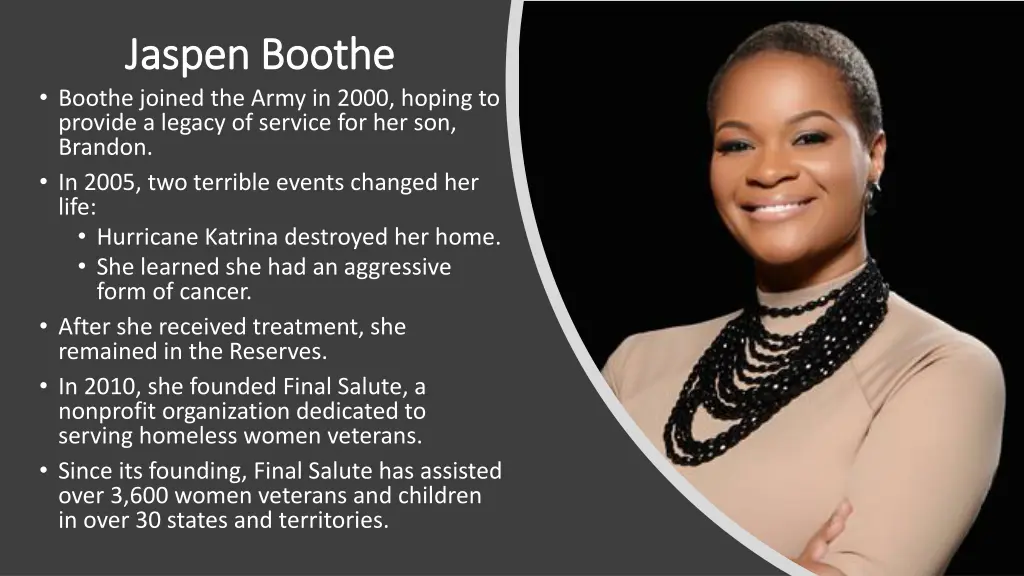 Jaspen Boothe

• Boothe joined the Army in 2000, hoping to provide a legacy of service for her son, Brandon.
• In 2005, two terrible events changed her life:
  • Hurricane Katrina destroyed her home.
  • She learned she had an aggressive form of cancer.
• After she received treatment, she remained in the Reserves.
• In 2010, she founded Final Salute, a nonprofit organization dedicated to serving homeless women veterans.
• Since its founding, Final Salute has assisted over 3,600 women veterans and children in over 30 states and territories.